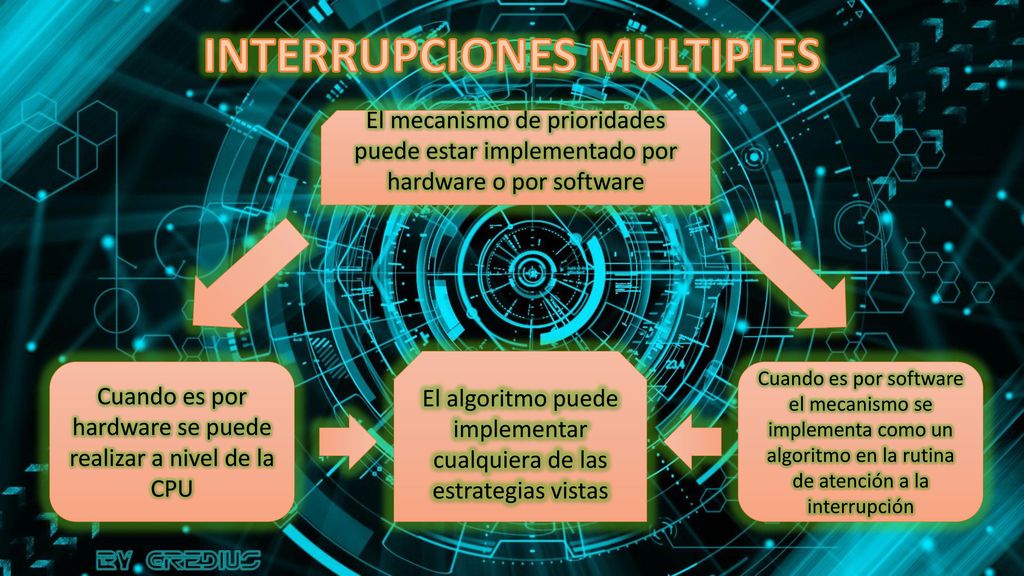 INTERRUPCIONES MULTIPLES

El mecanismo de prioridades puede estar implementado por hardware o por software

Cuando es por hardware se puede realizar a nivel de la CPU

El algoritmo puede implementar cualquiera de las estrategias vistas

Cuando es por software el mecanismo se implementa como un algoritmo en la rutina de atención a la interrupción

BY GREDIUS